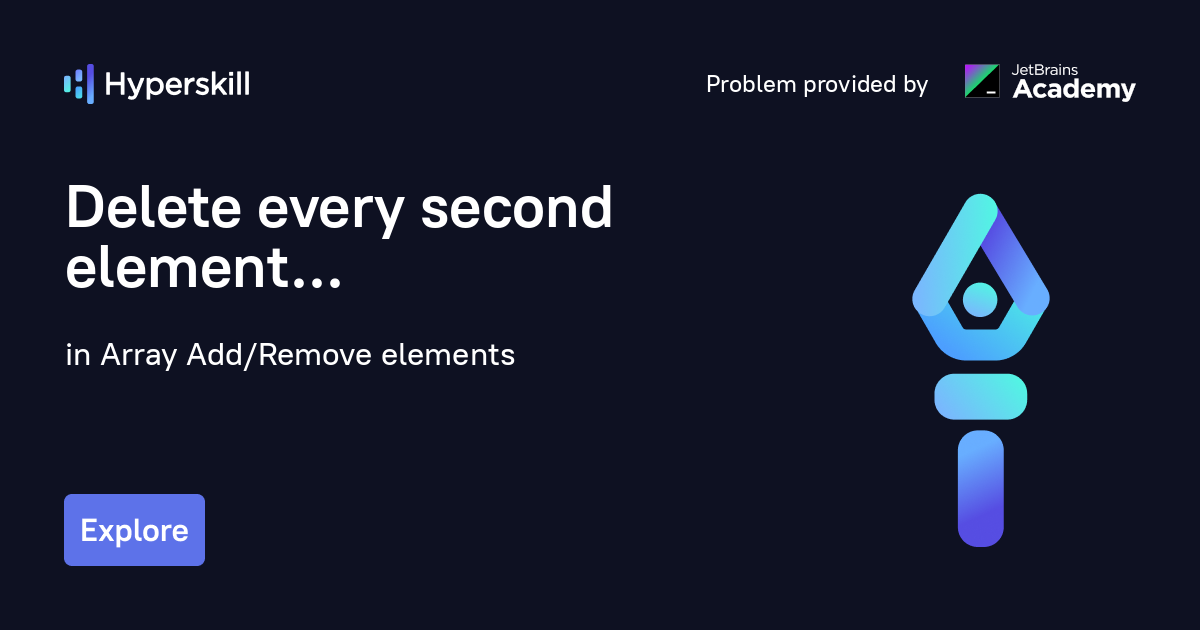 Hyperskill

Problem provided by JetBrains Academy

Delete every second element...

in Array Add/Remove elements

Explore